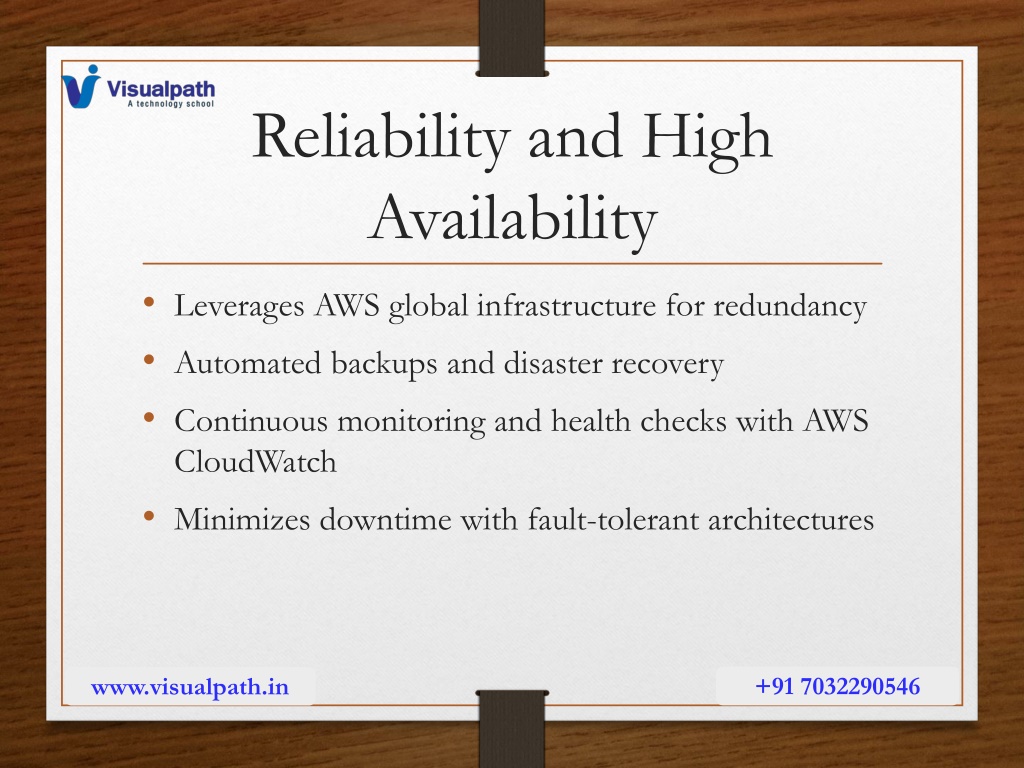 Visualpath
A technology school

Reliability and High Availability

• Leverages AWS global infrastructure for redundancy
• Automated backups and disaster recovery
• Continuous monitoring and health checks with AWS CloudWatch
• Minimizes downtime with fault-tolerant architectures

www.visualpath.in

+91 7032290546